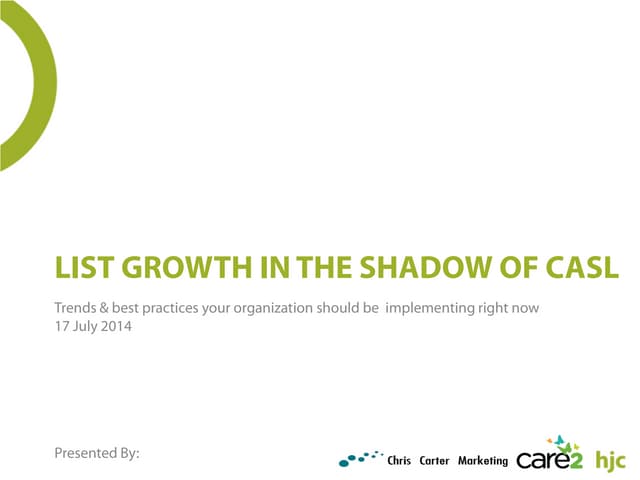 LIST GROWTH IN THE SHADOW OF CASL

Trends & best practices your organization should be implementing right now
17 July 2014

Presented By:

Chris Carter Marketing care2 hjc